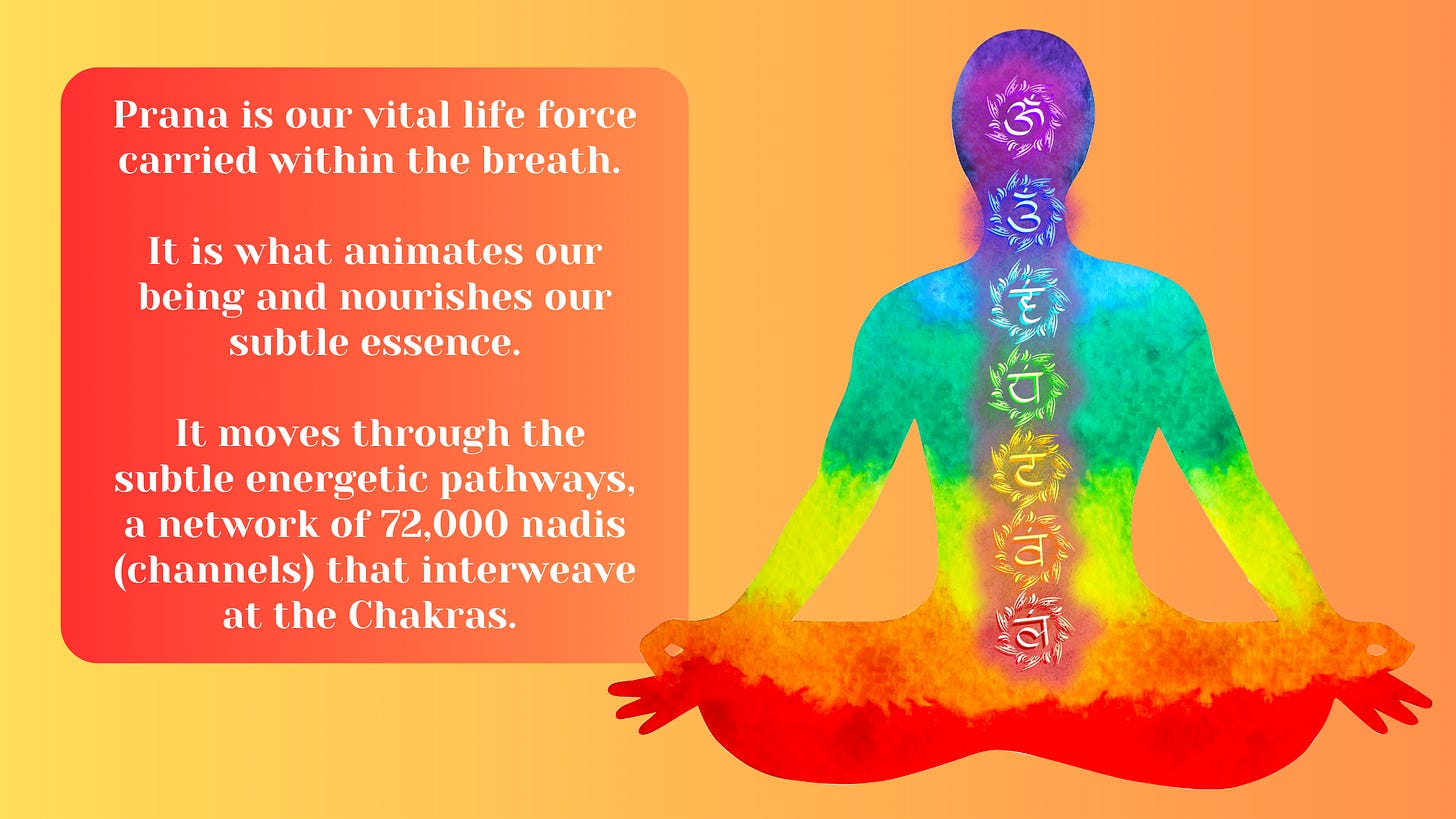 Prana is our vital life force carried within the breath.

It is what animates our being and nourishes our subtle essence.

It moves through the subtle energetic pathways, a network of 72,000 nadis (channels) that interweave at the Chakras.

ॐ
ॐ
हं
यं
रं
वं
लं